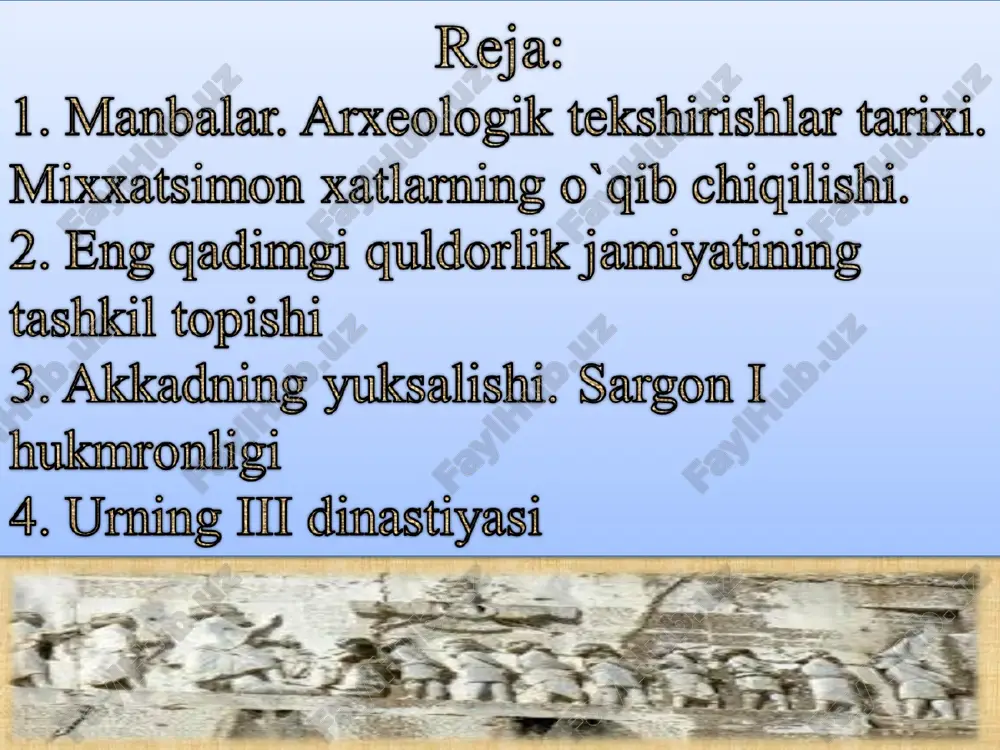 Reja:
1. Manbalar. Arxeologik tekshirishlar tarixi. Mixxatsimon xatlarning o`qib chiqilishi.
2. Eng qadimgi quldorlik jamiyatining tashkil topishi
3. Akkadning yuksalishi. Sargon I hukmronligi
4. Urning III dinastiyasi

FaylHub.uz FaylHub.uz FaylHub.uz FaylHub.uz FaylHub.uz FaylHub.uz FaylHub.uz FaylHub.uz